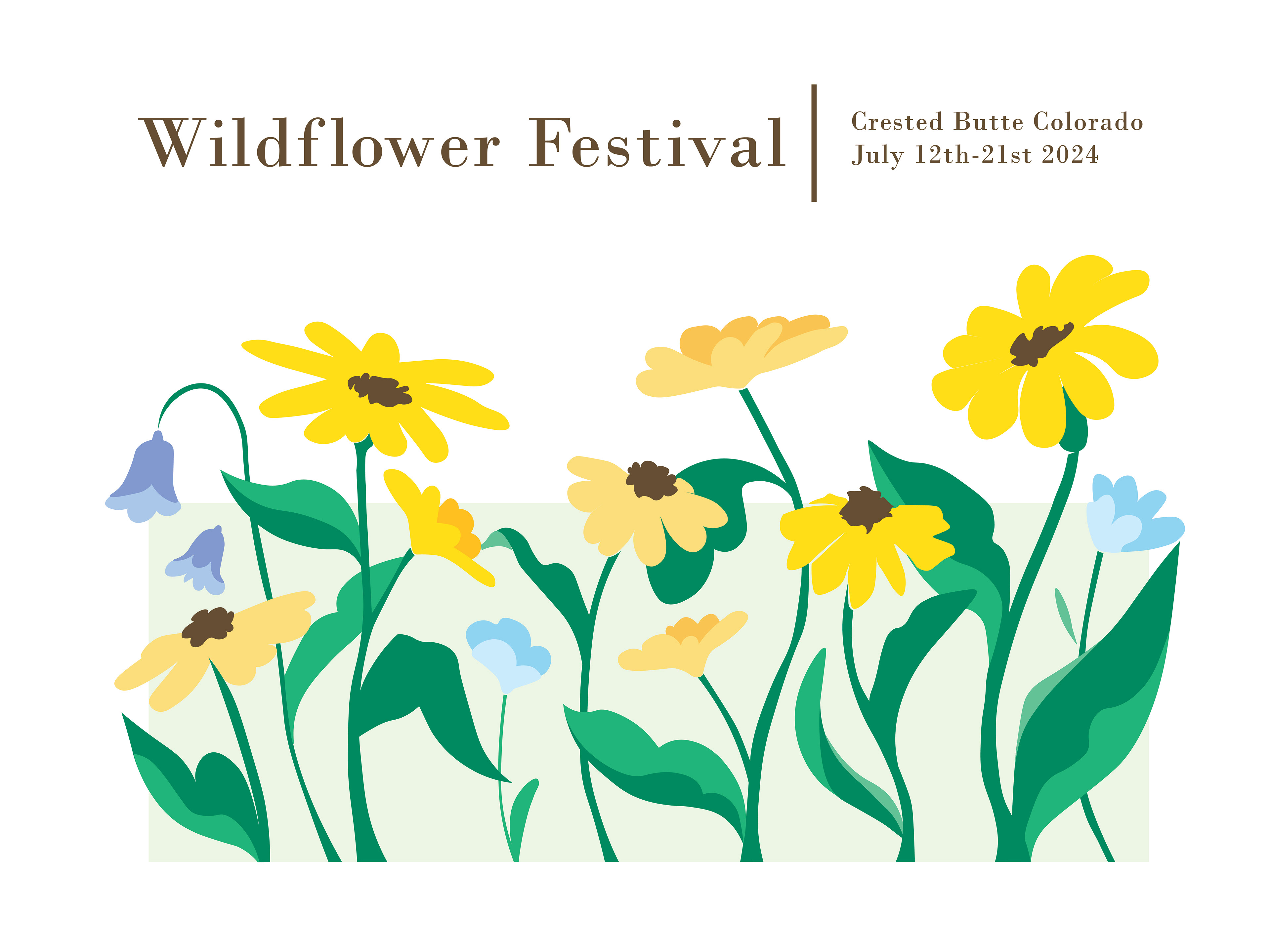 Wildflower Festival

Crested Butte Colorado
July 12th-21st 2024